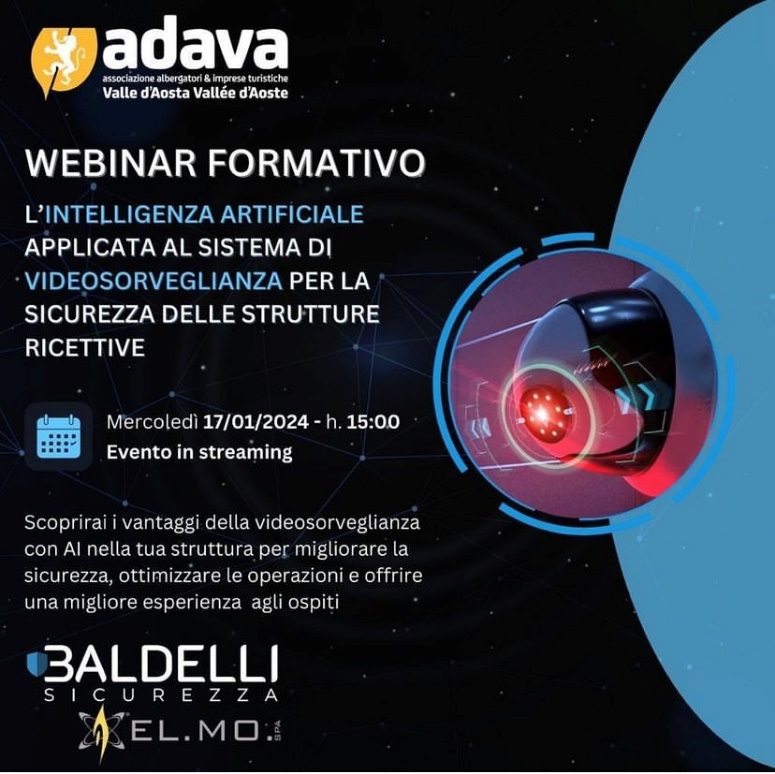 adava
associazione albergatori & imprese turistiche
Valle d'Aosta Vallée d'Aoste

WEBINAR FORMATIVO

L'INTELLIGENZA ARTIFICIALE APPLICATA AL SISTEMA DI VIDEOSORVEGLIANZA PER LA SICUREZZA DELLE STRUTTURE RICETTIVE

Mercoledì 17/01/2024 - h. 15:00
Evento in streaming

Scoprirai i vantaggi della videosorveglianza con AI nella tua struttura per migliorare la sicurezza, ottimizzare le operazioni e offrire una migliore esperienza agli ospiti

BALDELLI
SICUREZZA

EL.MO. SPA